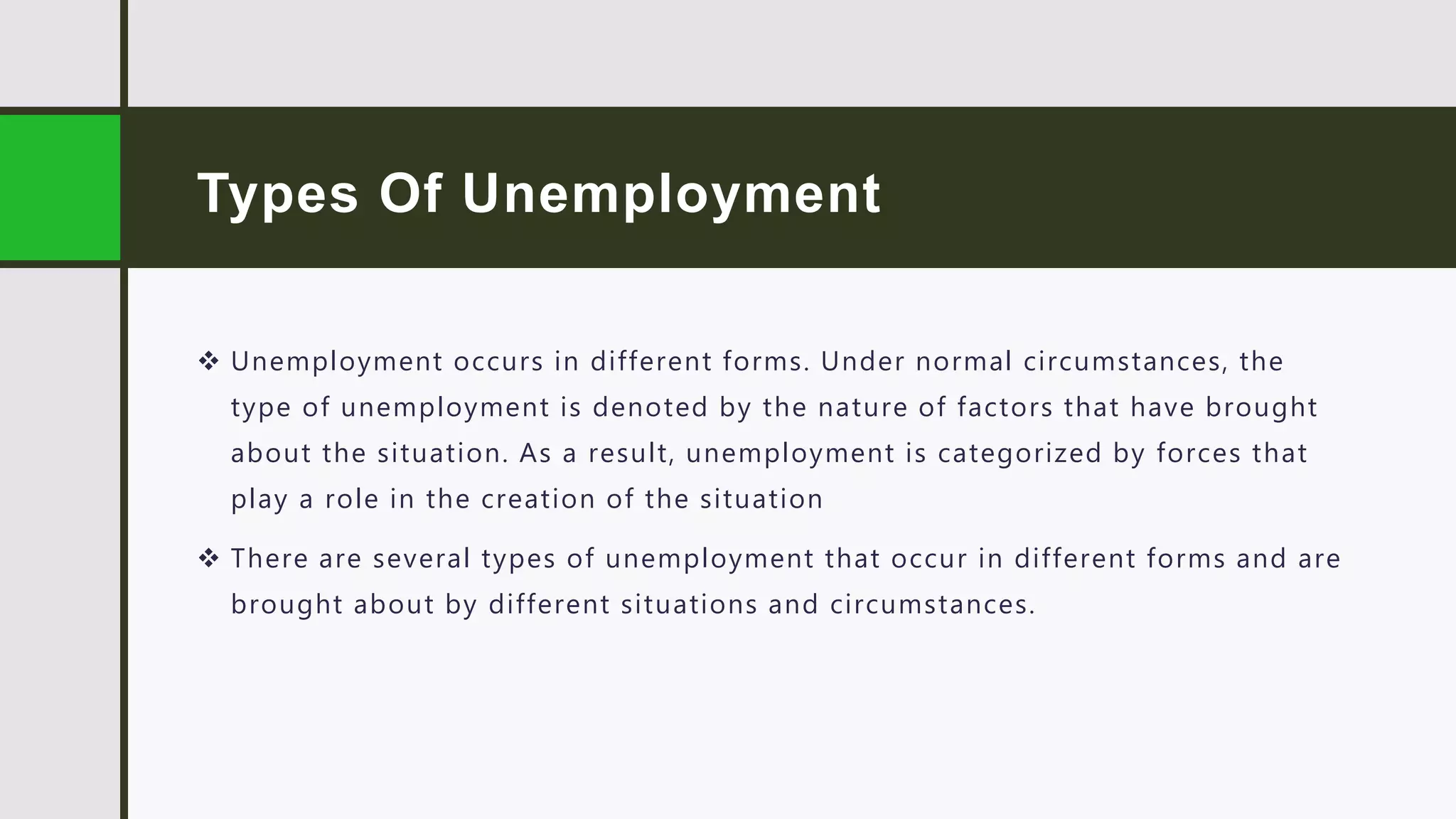 Types Of Unemployment

❖ Unemployment occurs in different forms. Under normal circumstances, the type of unemployment is denoted by the nature of factors that have brought about the situation. As a result, unemployment is categorized by forces that play a role in the creation of the situation

❖ There are several types of unemployment that occur in different forms and are brought about by different situations and circumstances.